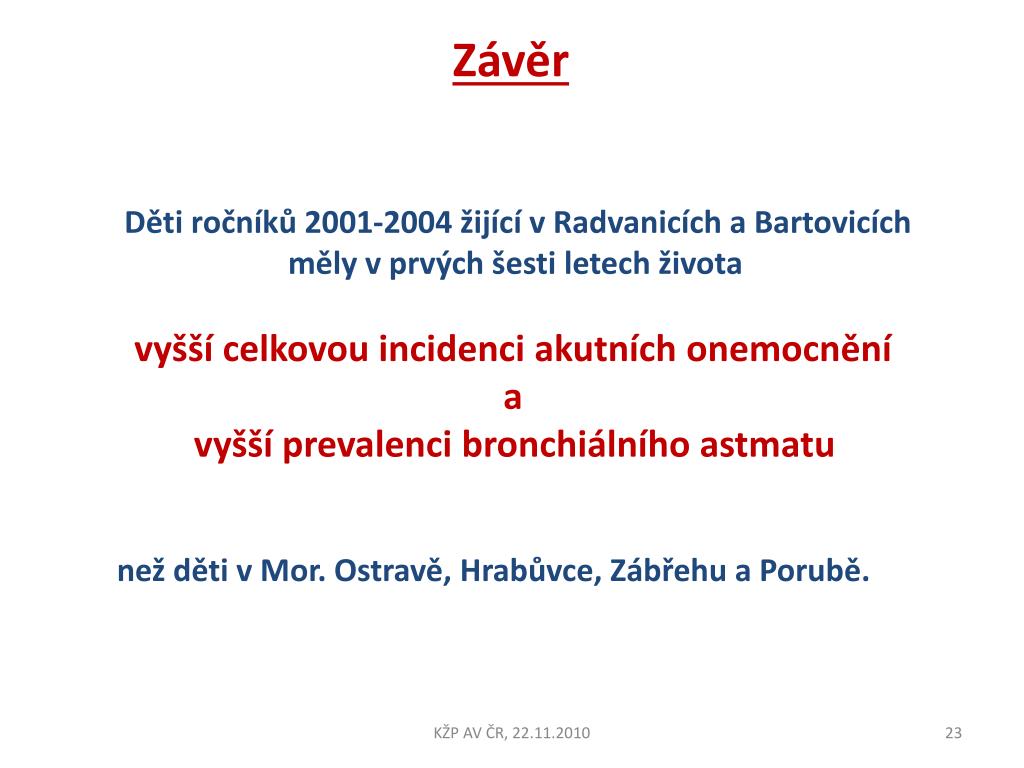 Závěr

Děti ročníků 2001-2004 žijící v Radvanicích a Bartovicích měly v prvých šesti letech života

vyšší celkovou incidenci akutních onemocnění
a
vyšší prevalenci bronchiálního astmatu

než děti v Mor. Ostravě, Hrabůvce, Zábřehu a Porubě.

KŽP AV ČR, 22.11.2010

23